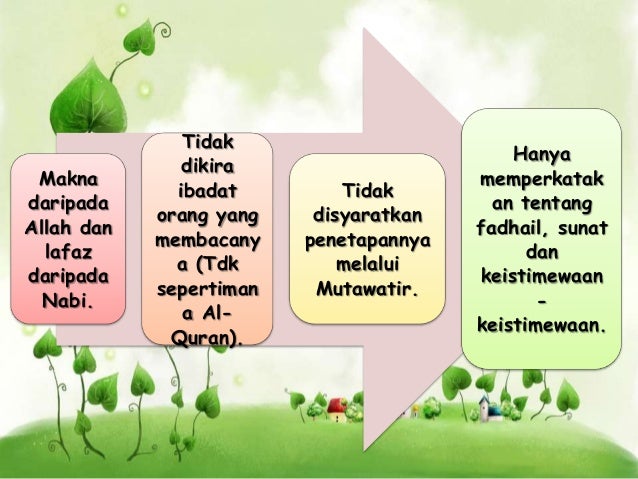 Makna daripada Allah dan lafaz daripada Nabi.

Tidak dikira ibadat orang yang membacany a (Tdk sepertiman a Al-Quran).

Tidak disyaratkan penetapannya melalui Mutawatir.

Hanya memperkatak an tentang fadhail, sunat dan keistimewaan - keistimewaan.